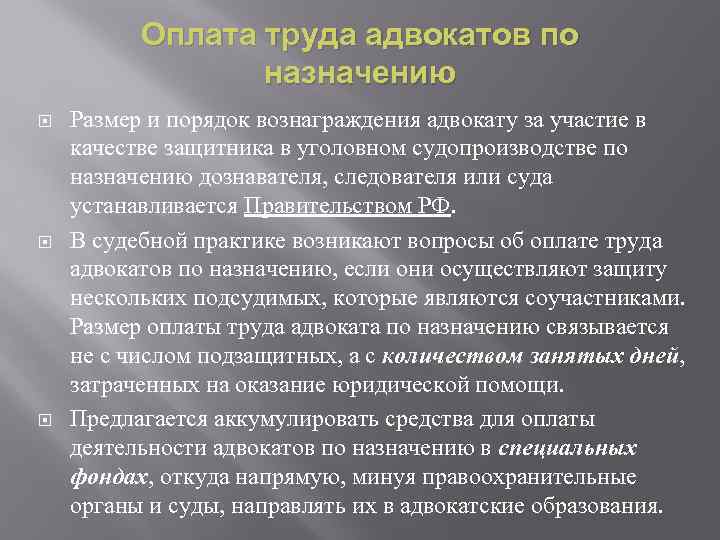 Оплата труда адвокатов по назначению

Размер и порядок вознаграждения адвокату за участие в качестве защитника в уголовном судопроизводстве по назначению дознавателя, следователя или суда устанавливается Правительством РФ.

В судебной практике возникают вопросы об оплате труда адвокатов по назначению, если они осуществляют защиту нескольких подсудимых, которые являются соучастниками. Размер оплаты труда адвоката по назначению связывается не с числом подзащитных, а с количеством занятых дней, затраченных на оказание юридической помощи.

Предлагается аккумулировать средства для оплаты деятельности адвокатов по назначению в специальных фондах, откуда напрямую, минуя правоохранительные органы и суды, направлять их в адвокатские образования.